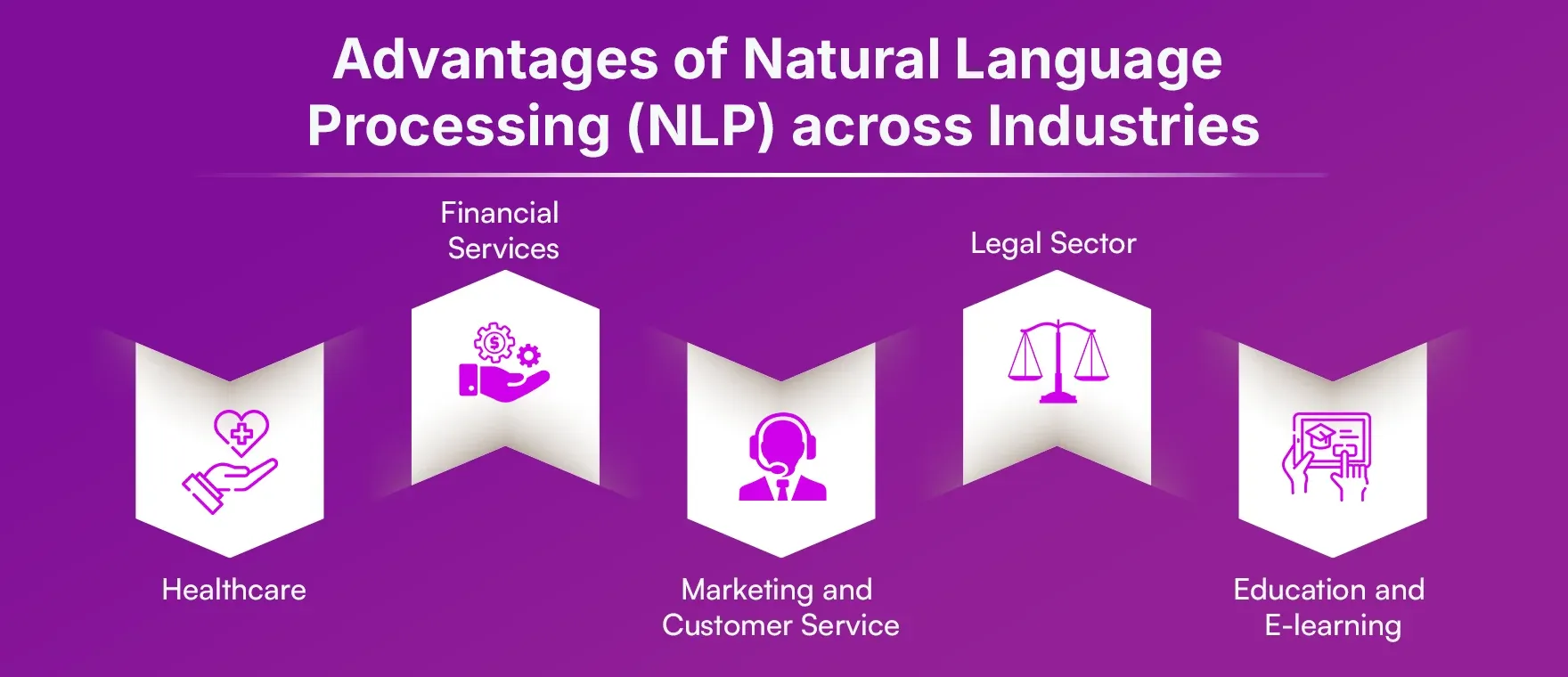 Advantages of Natural Language Processing (NLP) across Industries

Healthcare

Financial Services

Marketing and Customer Service

Legal Sector

Education and E-learning